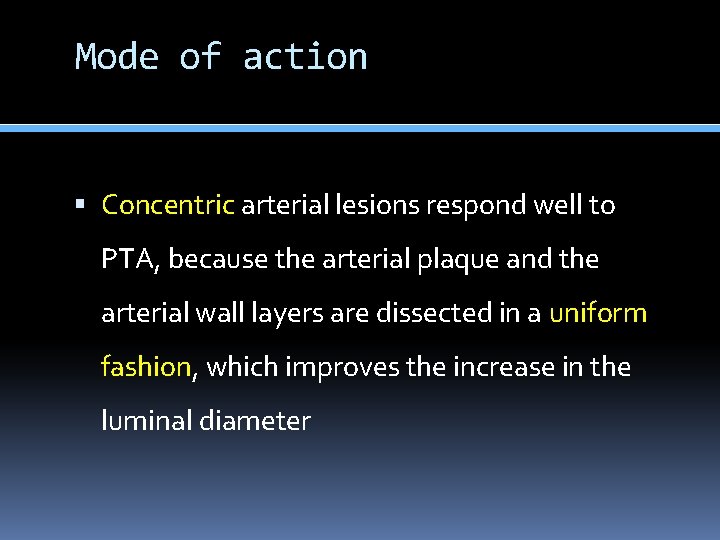 Mode of action

▪ Concentric arterial lesions respond well to PTA, because the arterial plaque and the arterial wall layers are dissected in a uniform fashion, which improves the increase in the luminal diameter